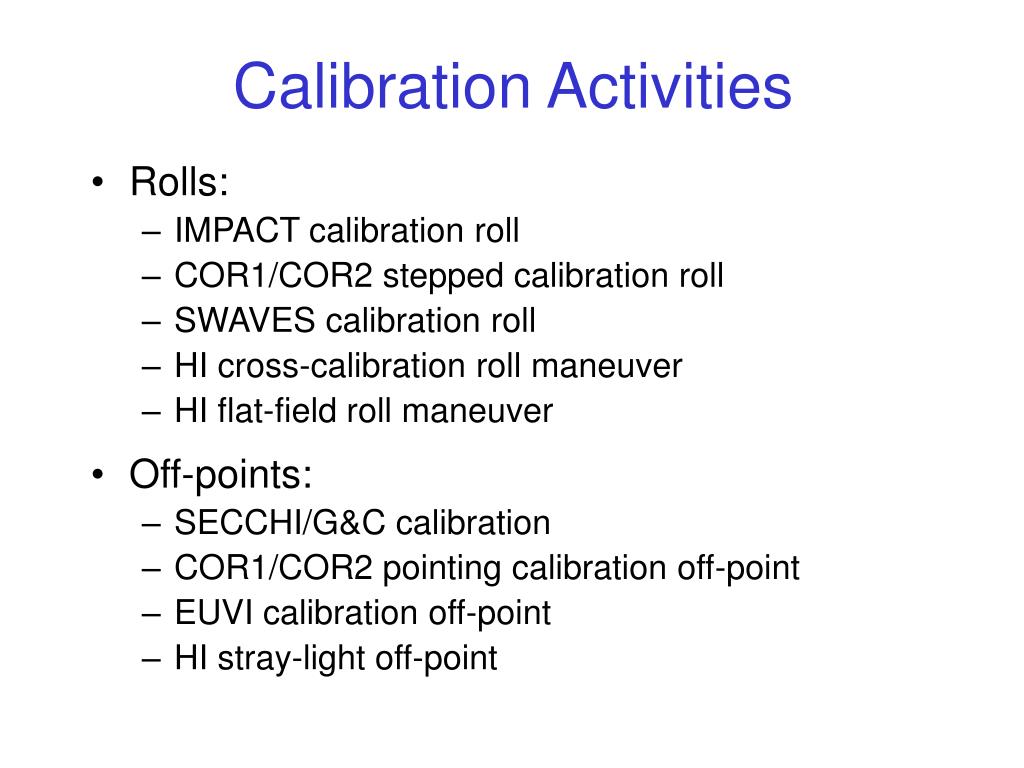 Calibration Activities

• Rolls:
– IMPACT calibration roll
– COR1/COR2 stepped calibration roll
– SWAVES calibration roll
– HI cross-calibration roll maneuver
– HI flat-field roll maneuver

• Off-points:
– SECCHI/G&C calibration
– COR1/COR2 pointing calibration off-point
– EUVI calibration off-point
– HI stray-light off-point